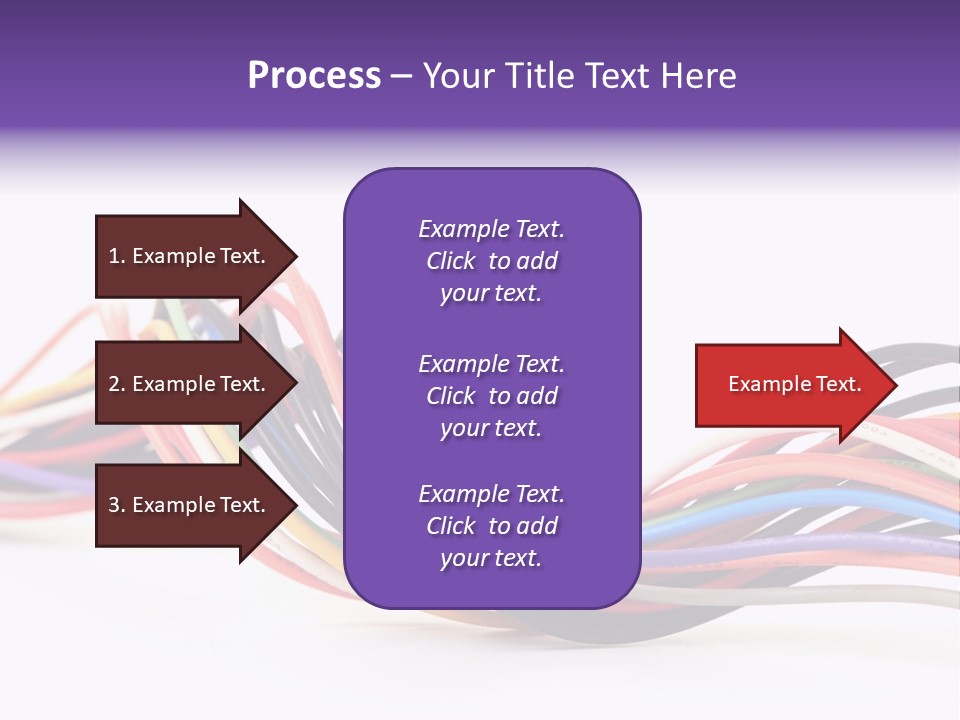 Process – Your Title Text Here

1. Example Text.

2. Example Text.

3. Example Text.

Example Text. Click to add your text.

Example Text. Click to add your text.

Example Text. Click to add your text.

Example Text.